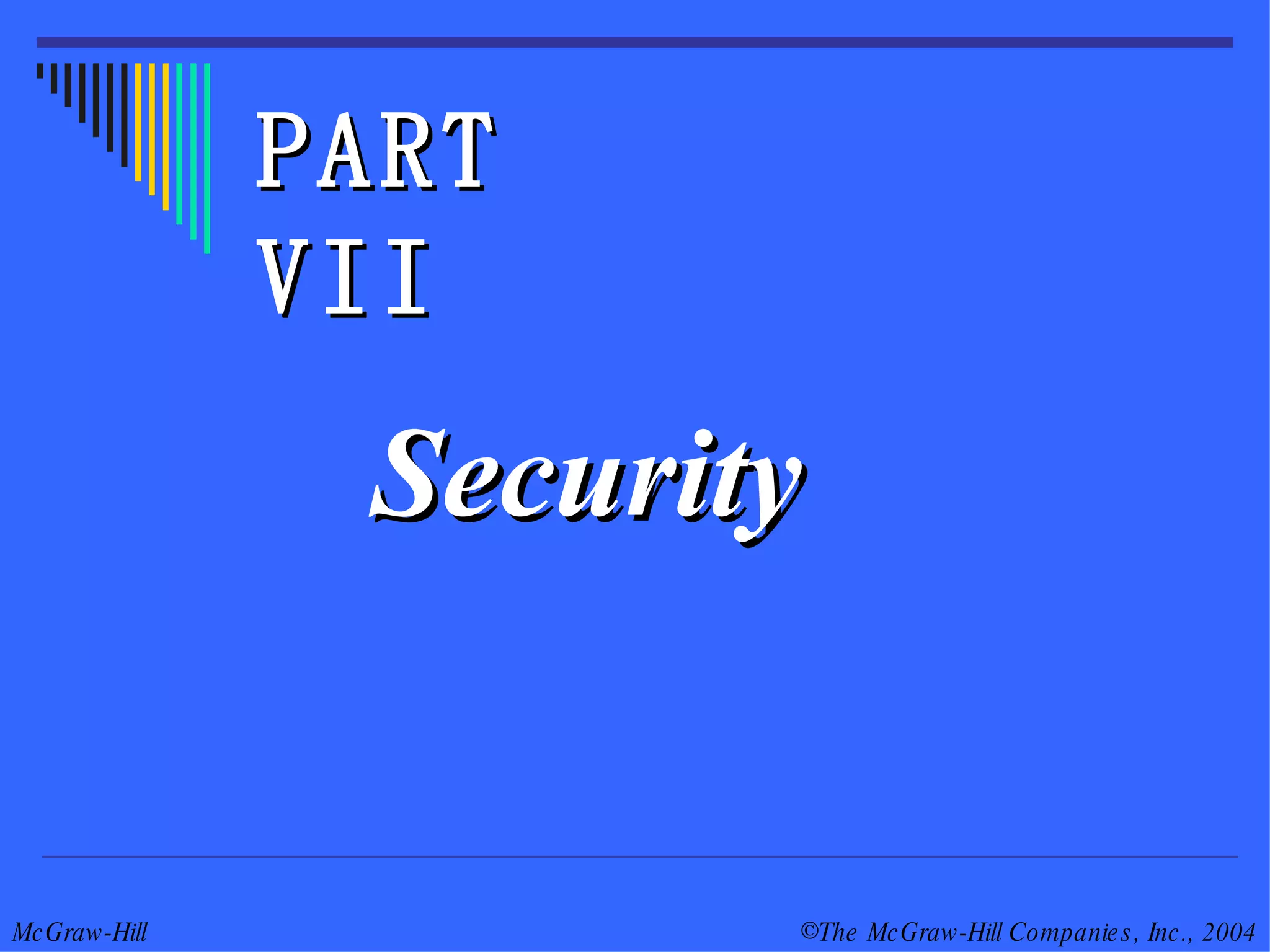 PART VII

Security

McGraw-Hill

©The McGraw-Hill Companies, Inc., 2004